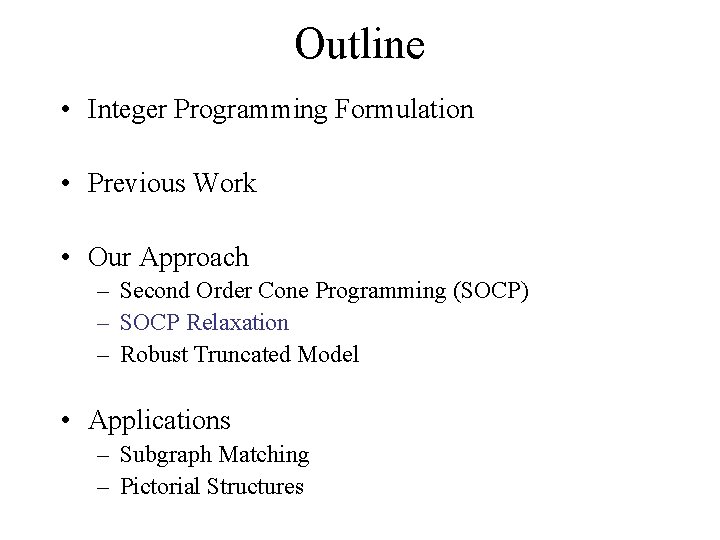 Outline

• Integer Programming Formulation

• Previous Work

• Our Approach
– Second Order Cone Programming (SOCP)
– SOCP Relaxation
– Robust Truncated Model

• Applications
– Subgraph Matching
– Pictorial Structures